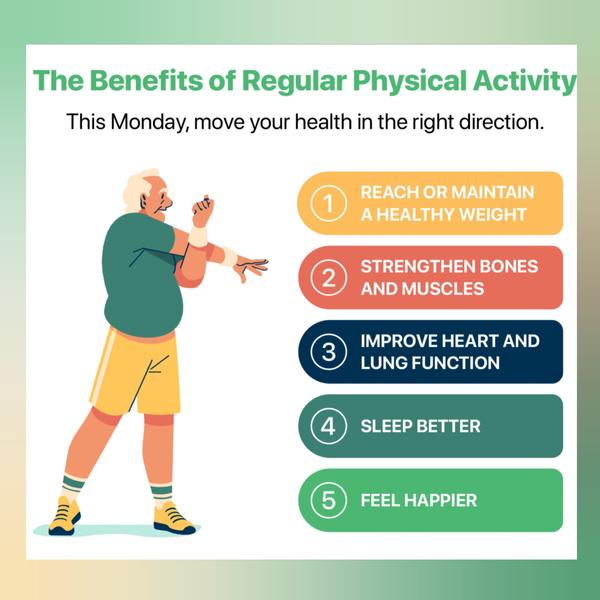 The Benefits of Regular Physical Activity

This Monday, move your health in the right direction.

1 REACH OR MAINTAIN A HEALTHY WEIGHT

2 STRENGTHEN BONES AND MUSCLES

3 IMPROVE HEART AND LUNG FUNCTION

4 SLEEP BETTER

5 FEEL HAPPIER